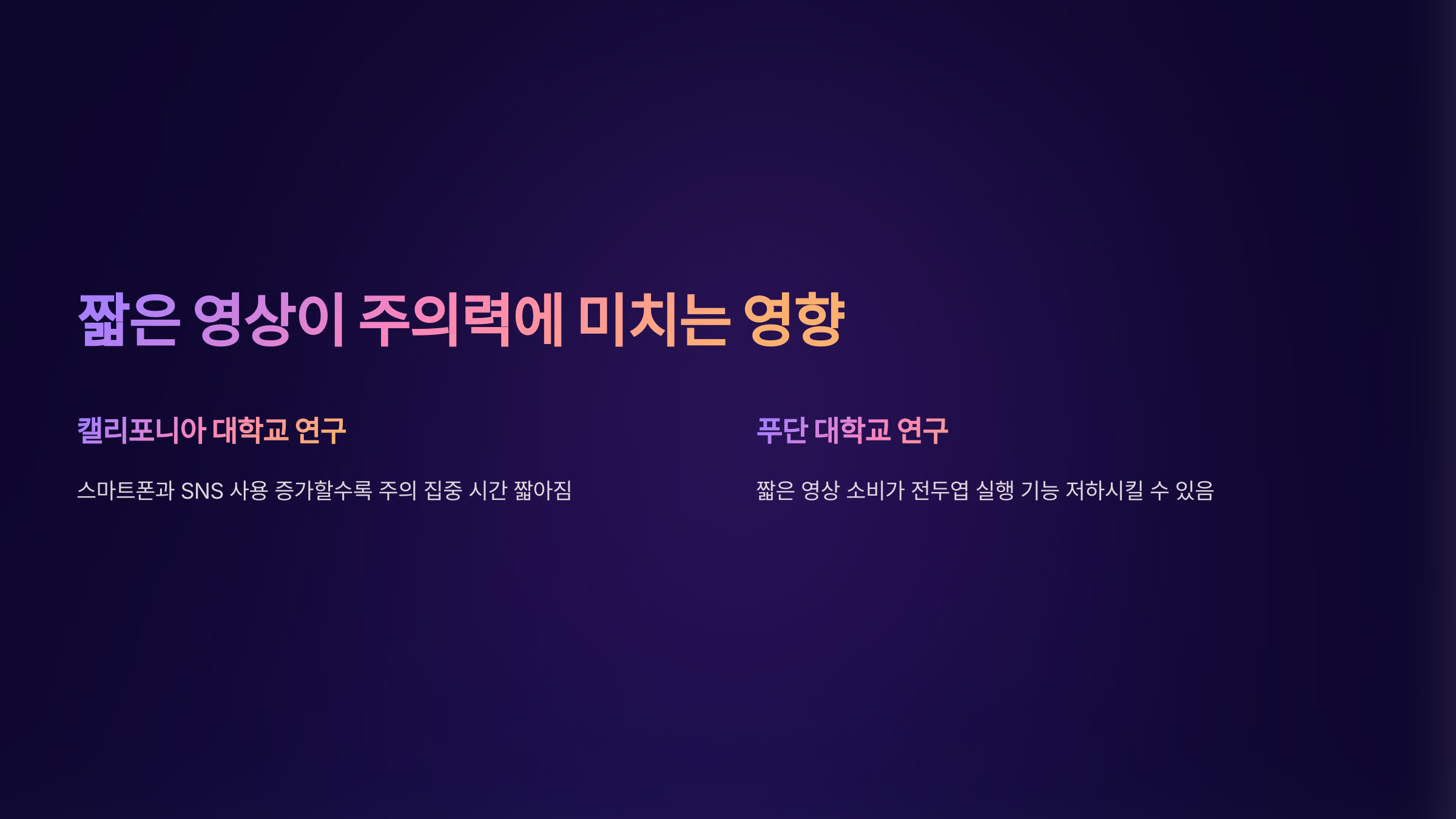 짧은 영상이 주의력에 미치는 영향

캘리포니아 대학교 연구

스마트폰과 SNS 사용 증가할수록 주의 집중 시간 짧아짐

푸단 대학교 연구

짧은 영상 소비가 전두엽 실행 기능 저하시킬 수 있음